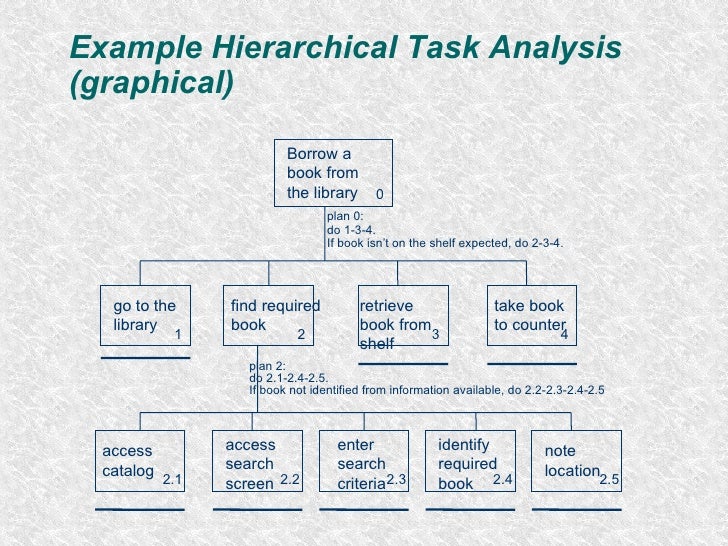 Example Hierarchical Task Analysis (graphical)

Borrow a book from the library 0

plan 0:
do 1-3-4.
If book isn't on the shelf expected, do 2-3-4.

go to the library 1

find required book 2

retrieve book from shelf 3

take book to counter 4

plan 2:
do 2.1-2.4-2.5.
If book not identified from information available, do 2.2-2.3-2.4-2.5

access catalog 2.1

access search screen 2.2

enter search criteria 2.3

identify required book 2.4

note location 2.5